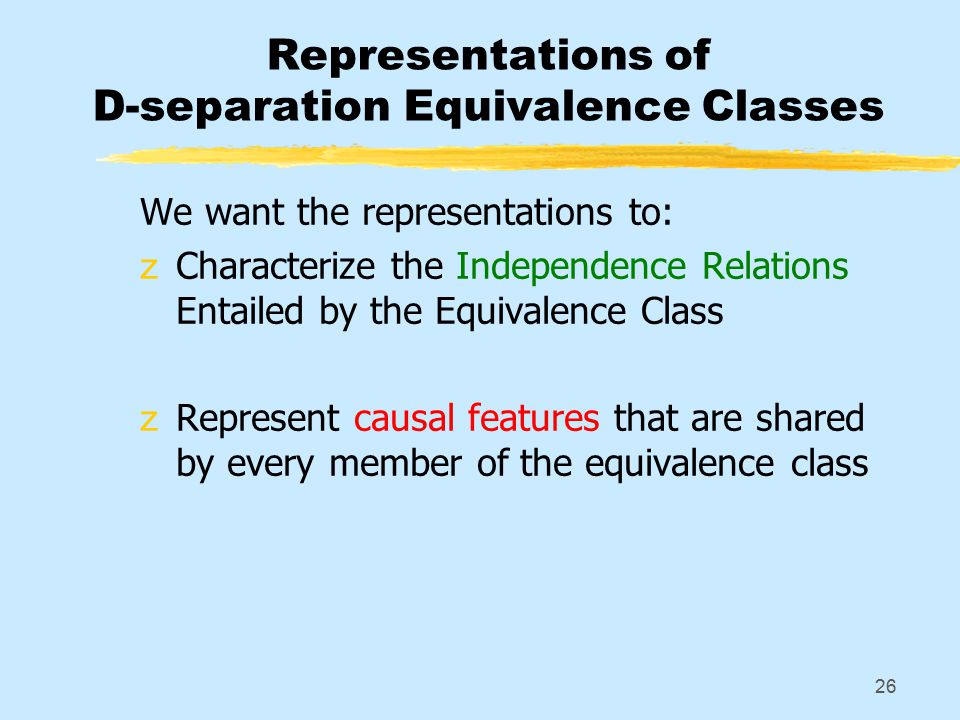 Representations of
D-separation Equivalence Classes

We want the representations to:

z Characterize the Independence Relations Entailed by the Equivalence Class

z Represent causal features that are shared by every member of the equivalence class

26